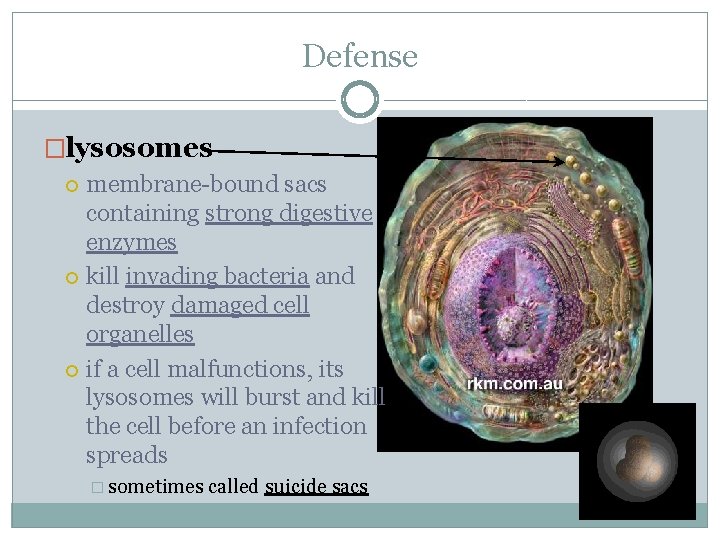 Defense

lysosomes

membrane-bound sacs containing strong digestive enzymes

kill invading bacteria and destroy damaged cell organelles

if a cell malfunctions, its lysosomes will burst and kill the cell before an infection spreads

sometimes called suicide sacs

rkm.com.au